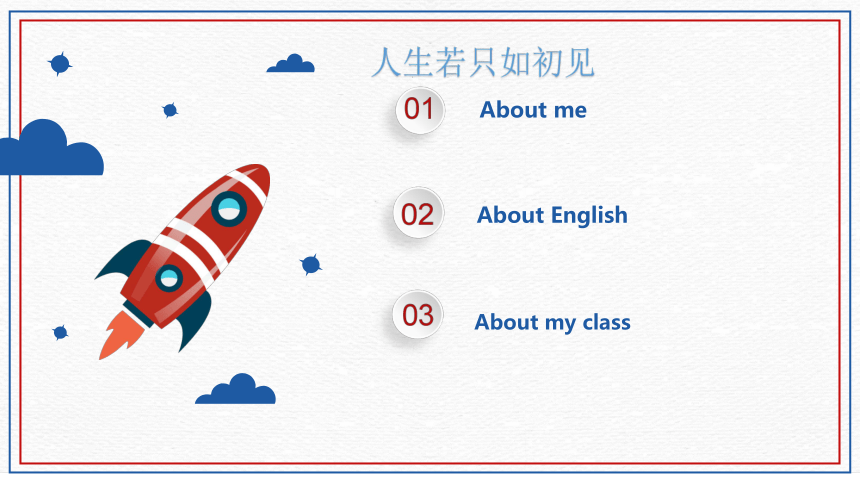 人生若只如初见

01 About me

02 About English

03 About my class